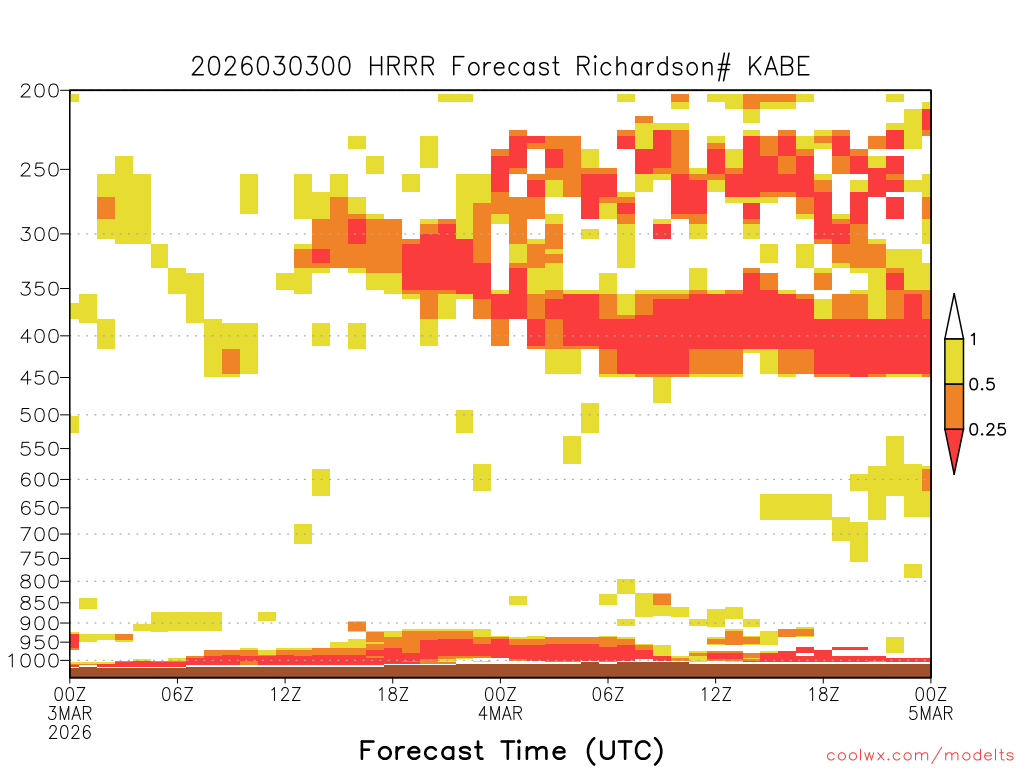 2026030300 HRRR Forecast Richardson# KABE

200
250
300
350
400
450
500
550
600
650
700
750
800
850
900
950
1000

1
0.5
0.25

00Z 3MAR 2026
06Z
12Z
18Z
00Z 4MAR
06Z
12Z
18Z
00Z 5MAR

Forecast Time (UTC)

coolwx.com/modelts